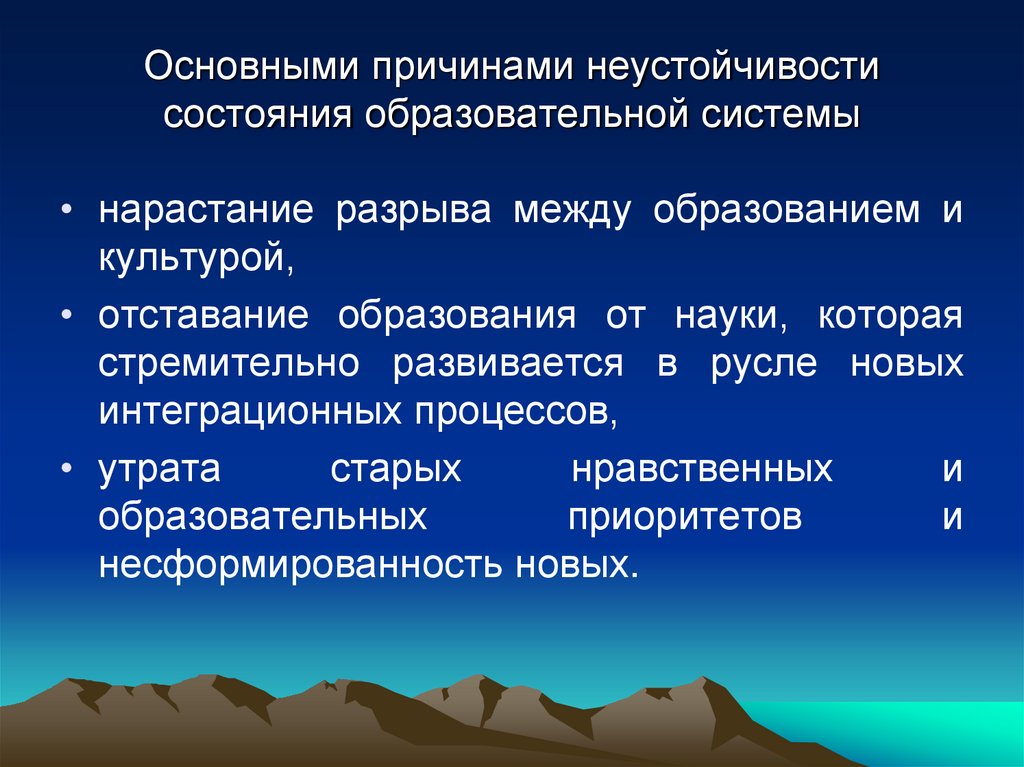 Основными причинами неустойчивости состояния образовательной системы

• нарастание разрыва между образованием и культурой,
• отставание образования от науки, которая стремительно развивается в русле новых интеграционных процессов,
• утрата старых нравственных и образовательных приоритетов и несформированность новых.